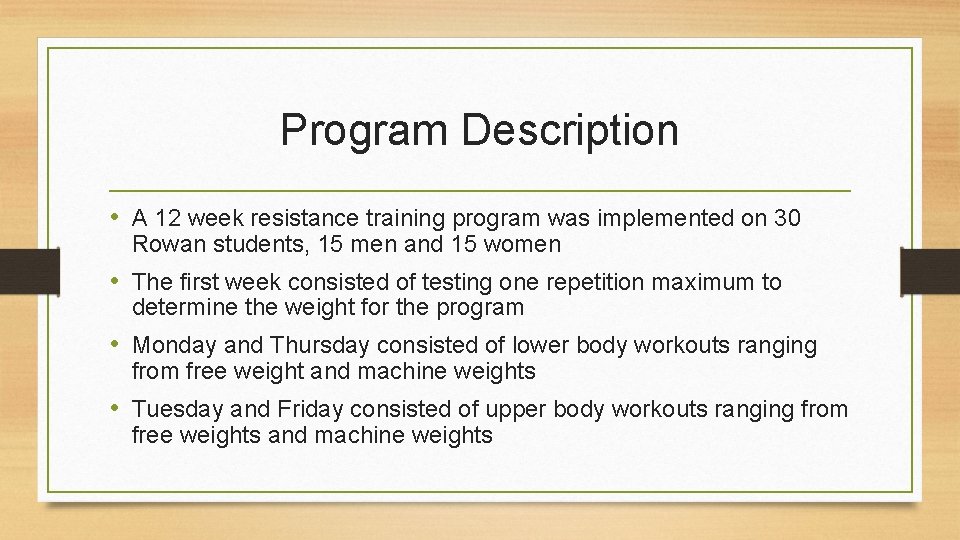 Program Description

• A 12 week resistance training program was implemented on 30 Rowan students, 15 men and 15 women

• The first week consisted of testing one repetition maximum to determine the weight for the program

• Monday and Thursday consisted of lower body workouts ranging from free weight and machine weights

• Tuesday and Friday consisted of upper body workouts ranging from free weights and machine weights